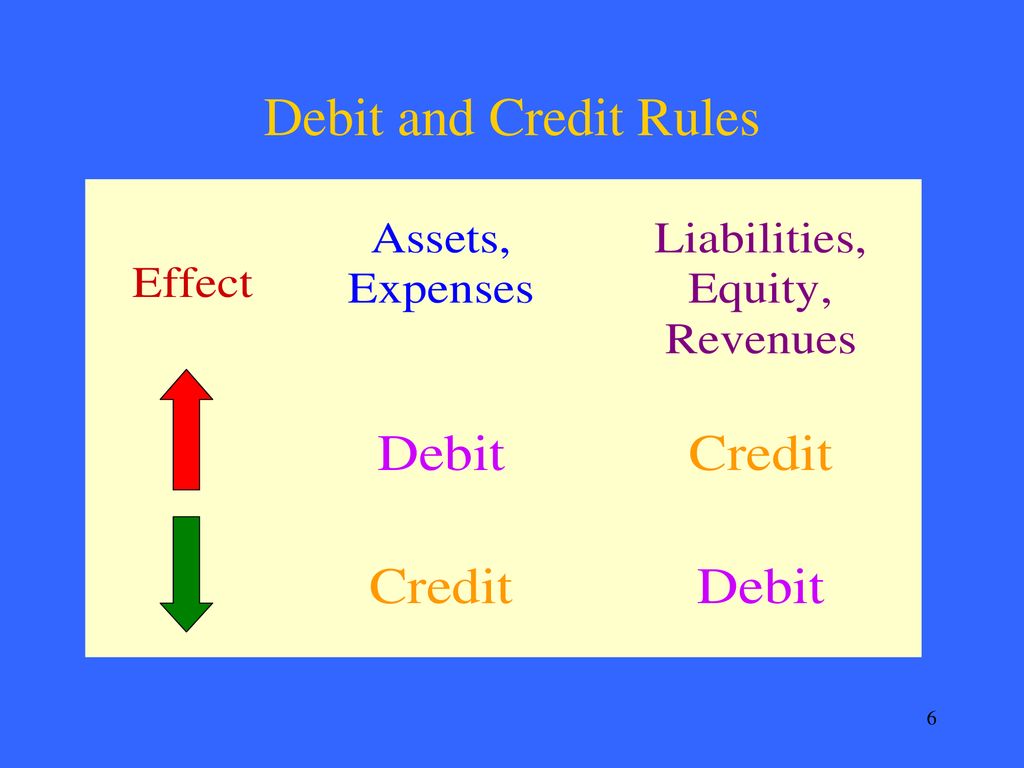 Debit and Credit Rules

| Effect | Assets, Expenses | Liabilities, Equity, Revenues |
|---|---|---|
| | Debit | Credit |
| | Credit | Debit |

6